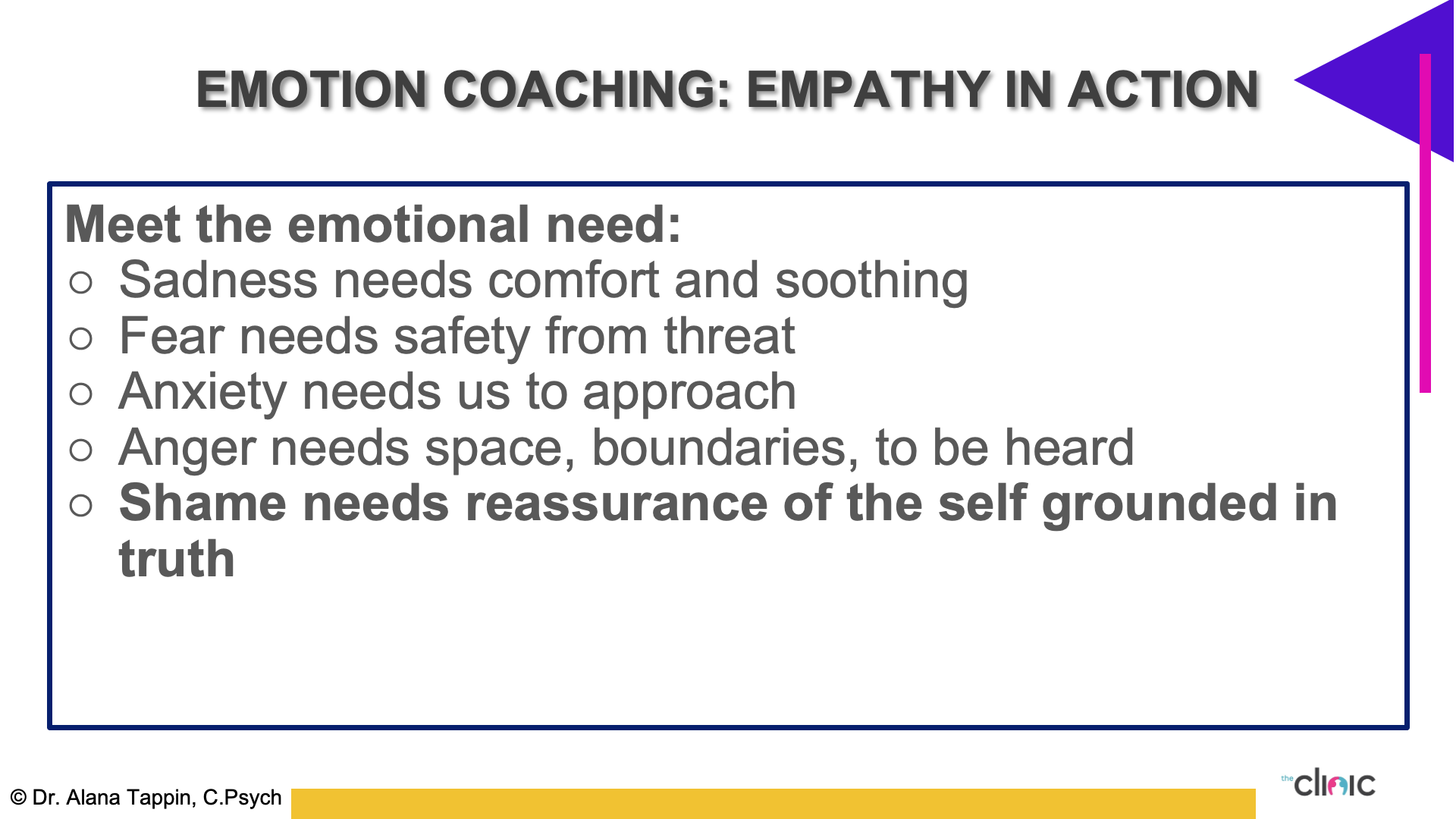 EMOTION COACHING: EMPATHY IN ACTION

Meet the emotional need:
○ Sadness needs comfort and soothing
○ Fear needs safety from threat
○ Anxiety needs us to approach
○ Anger needs space, boundaries, to be heard
○ Shame needs reassurance of the self grounded in truth

© Dr. Alana Tappin, C.Psych

the clinic